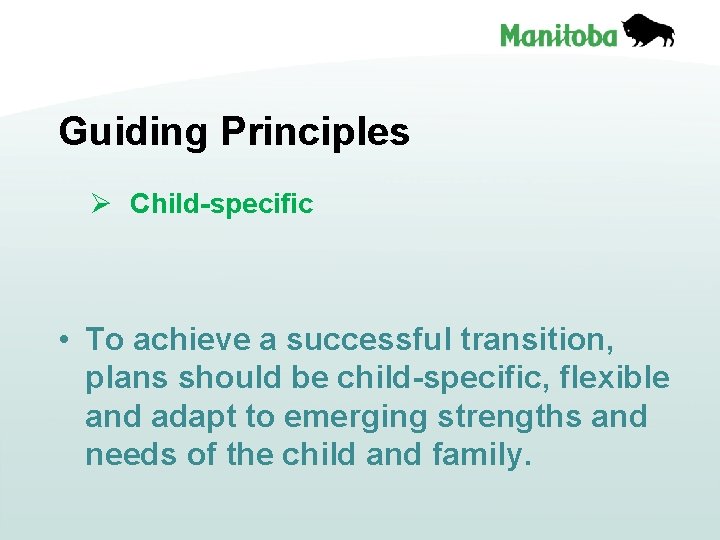 Manitoba

Guiding Principles

➢ Child-specific

• To achieve a successful transition, plans should be child-specific, flexible and adapt to emerging strengths and needs of the child and family.